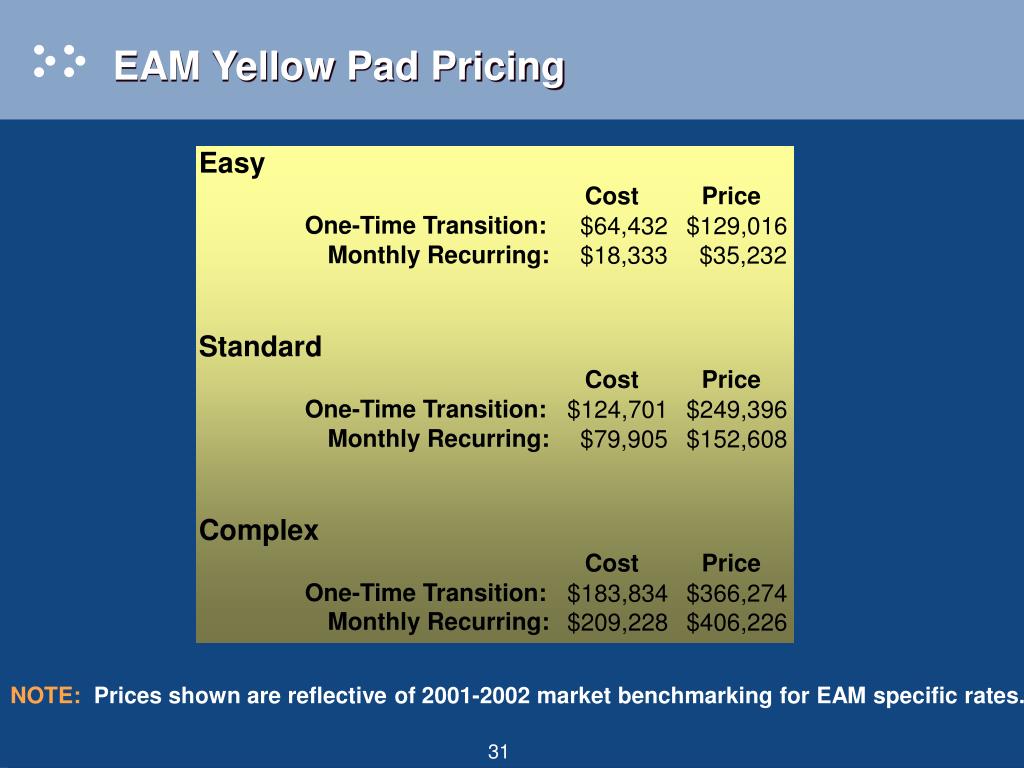 EAM Yellow Pad Pricing

Easy

| | Cost | Price |
|---|---|---|
| One-Time Transition: | \$64,432 | \$129,016 |
| Monthly Recurring: | \$18,333 | \$35,232 |

Standard

| | Cost | Price |
|---|---|---|
| One-Time Transition: | \$124,701 | \$249,396 |
| Monthly Recurring: | \$79,905 | \$152,608 |

Complex

| | Cost | Price |
|---|---|---|
| One-Time Transition: | \$183,834 | \$366,274 |
| Monthly Recurring: | \$209,228 | \$406,226 |

NOTE: Prices shown are reflective of 2001-2002 market benchmarking for EAM specific rates.

31